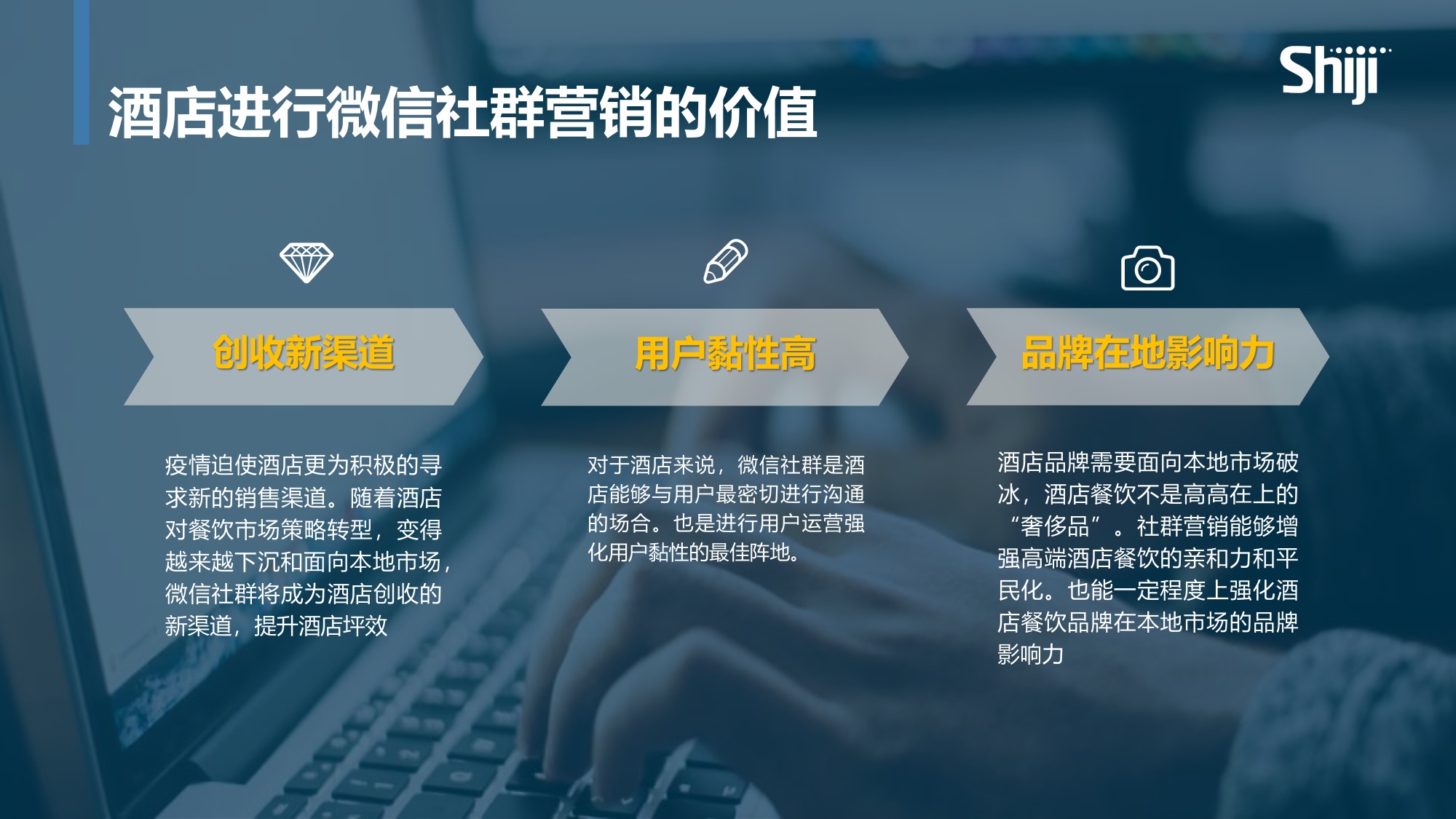 酒店进行微信社群营销的价值

Shiji

创收新渠道

疫情迫使酒店更为积极的寻求新的销售渠道。随着酒店对餐饮市场策略转型，变得越来越下沉和面向本地市场，微信社群将成为酒店创收的新渠道，提升酒店坪效

用户黏性高

对于酒店来说，微信社群是酒店能够与用户最密切进行沟通的场合。也是进行用户运营强化用户黏性的最佳阵地。

品牌在地影响力

酒店品牌需要面向本地市场破冰，酒店餐饮不是高高在上的“奢侈品”。社群营销能够增强高端酒店餐饮的亲和力和平民化。也能一定程度上强化酒店餐饮品牌在本地市场的品牌影响力